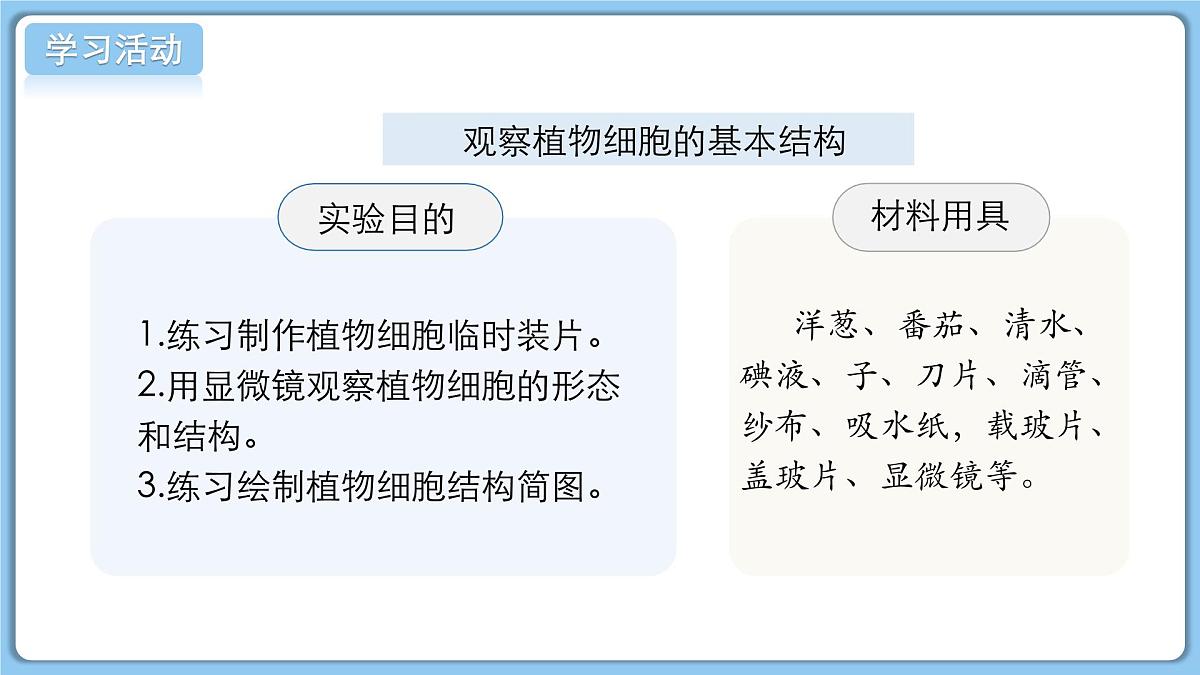 学习活动

观察植物细胞的基本结构

实验目的

1.练习制作植物细胞临时装片。
2.用显微镜观察植物细胞的形态和结构。
3.练习绘制植物细胞结构简图。

材料用具

洋葱、番茄、清水、碘液、子、刀片、滴管、纱布、吸水纸，载玻片、盖玻片、显微镜等。